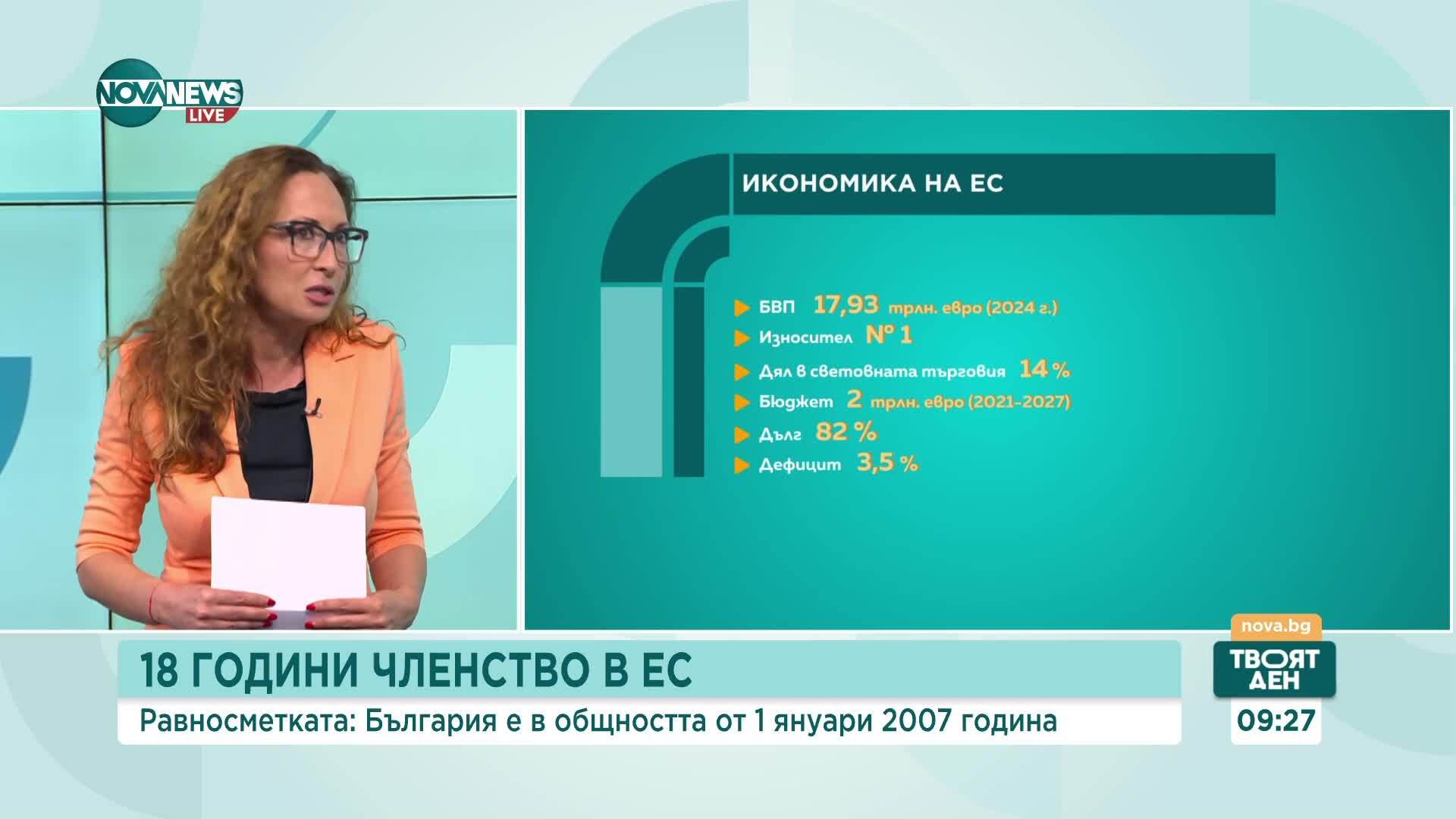 NOVA NEWS LIVE

ИКОНОМИКА НА ЕС

БВП 17,93 трлн. евро (2024 г.)
Износител № 1
Дял в световната търговия 14 %
Бюджет 2 трлн. евро (2021-2027)
Дълг 82 %
Дефицит 3,5 %

18 ГОДИНИ ЧЛЕНСТВО В ЕС
Равносметката: България е в общността от 1 януари 2007 година

nova.bg
ТВОЯТ ДЕН
09:27